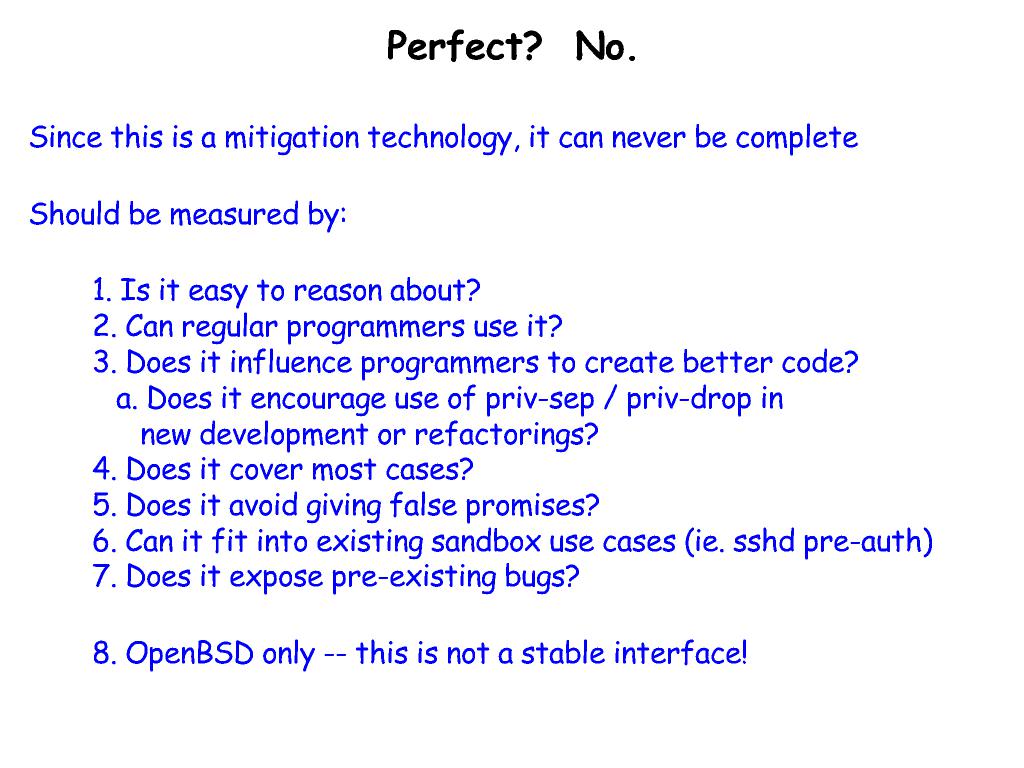 Perfect? No.

Since this is a mitigation technology, it can never be complete

Should be measured by:

1. Is it easy to reason about?
2. Can regular programmers use it?
3. Does it influence programmers to create better code?
a. Does it encourage use of priv-sep / priv-drop in new development or refactorings?
4. Does it cover most cases?
5. Does it avoid giving false promises?
6. Can it fit into existing sandbox use cases (ie. sshd pre-auth)
7. Does it expose pre-existing bugs?

8. OpenBSD only -- this is not a stable interface!